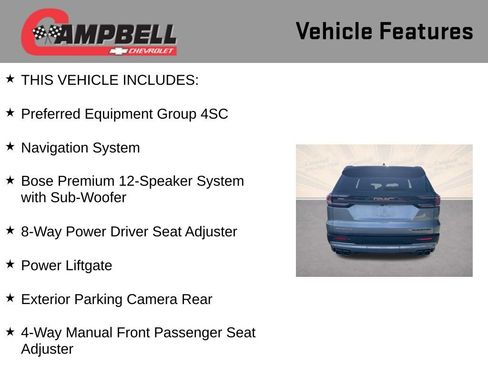 CAMPBELL
CHEVROLET

Vehicle Features

★ THIS VEHICLE INCLUDES:

★ Preferred Equipment Group 4SC

★ Navigation System

★ Bose Premium 12-Speaker System with Sub-Woofer

★ 8-Way Power Driver Seat Adjuster

★ Power Liftgate

★ Exterior Parking Camera Rear

★ 4-Way Manual Front Passenger Seat Adjuster

GMC